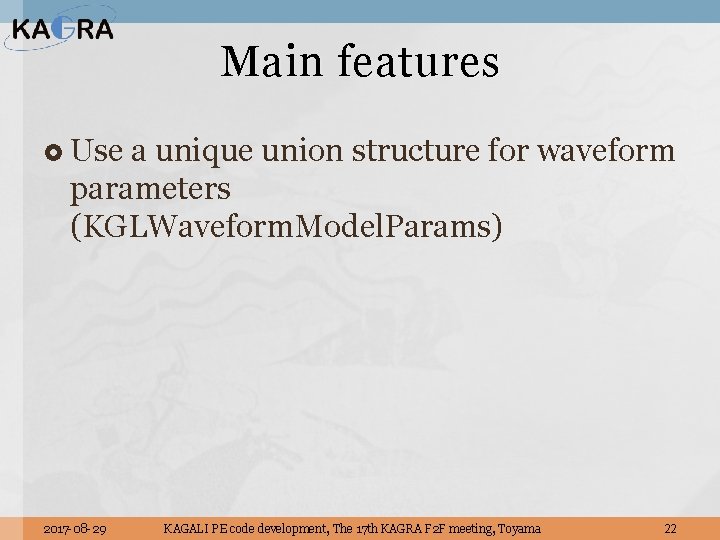 KAGRA

Main features

Use a unique union structure for waveform parameters (KGLWaveformModelParams)

2017-08-29 KAGALI PE code development, The 17th KAGRA F2F meeting, Toyama 22